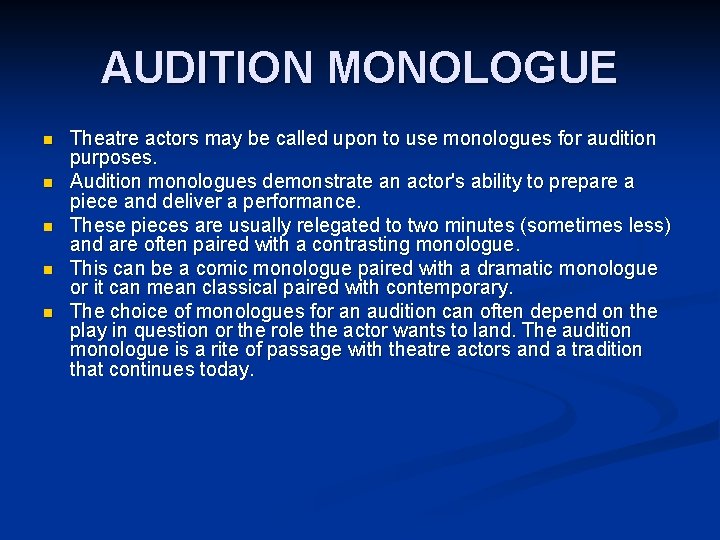 AUDITION MONOLOGUE

- Theatre actors may be called upon to use monologues for audition purposes.
- Audition monologues demonstrate an actor's ability to prepare a piece and deliver a performance.
- These pieces are usually relegated to two minutes (sometimes less) and are often paired with a contrasting monologue.
- This can be a comic monologue paired with a dramatic monologue or it can mean classical paired with contemporary.
- The choice of monologues for an audition can often depend on the play in question or the role the actor wants to land. The audition monologue is a rite of passage with theatre actors and a tradition that continues today.